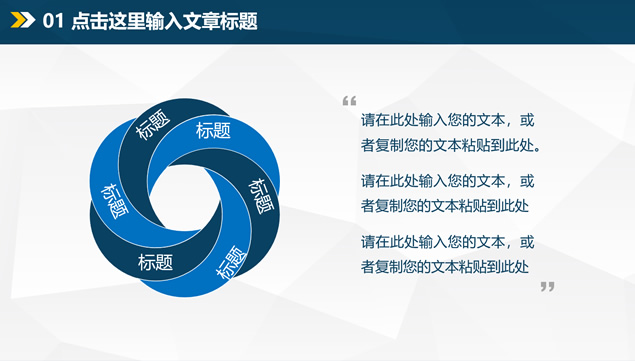 01 点击这里输入文章标题

标题

标题

标题

标题

标题

标题

“

请在此处输入您的文本，或者复制您的文本粘贴到此处。

请在此处输入您的文本，或者复制您的文本粘贴到此处

请在此处输入您的文本，或者复制您的文本粘贴到此处

”